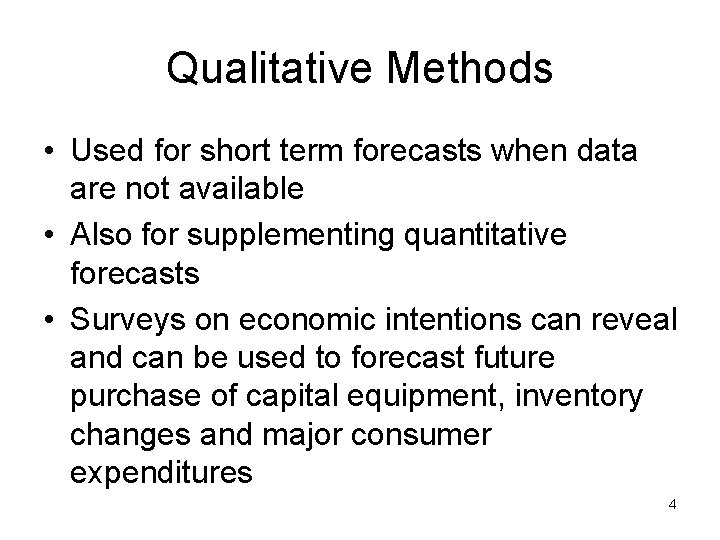 Qualitative Methods

• Used for short term forecasts when data are not available

• Also for supplementing quantitative forecasts

• Surveys on economic intentions can reveal and can be used to forecast future purchase of capital equipment, inventory changes and major consumer expenditures

4